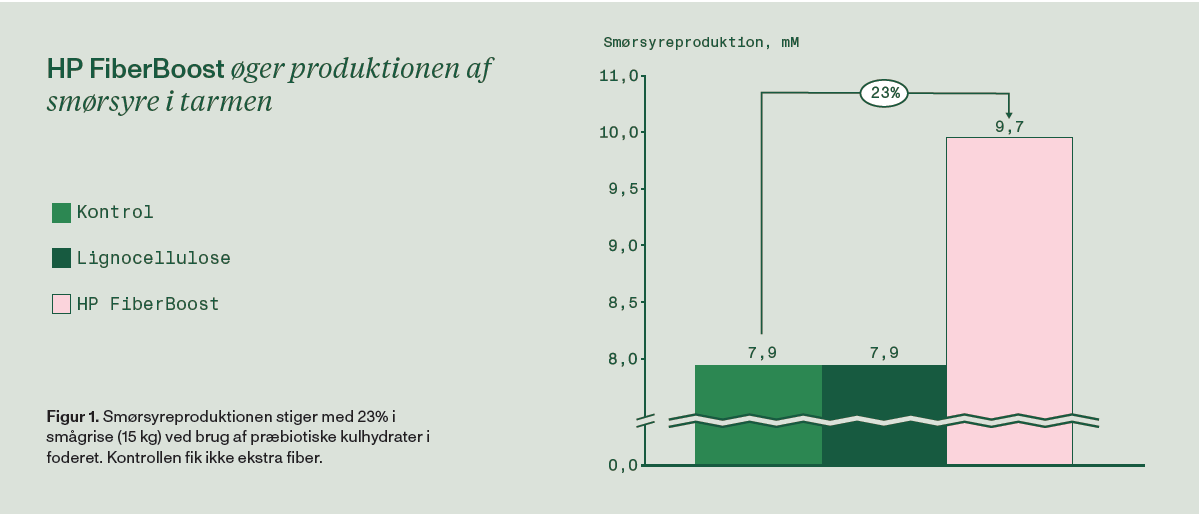 HP FiberBoost øger produktionen af smørsyre i tarmen

Kontrol

Lignocellulose

HP FiberBoost

Figur 1. Smørsyreproduktionen stiger med 23% i smågrise (15 kg) ved brug af præbiotiske kulhydrater i foderet. Kontrollen fik ikke ekstra fiber.

Smørsyreproduktion, mM

11,0
10,0
9,5
9,0
8,5
8,0
0,0

23%

7,9
7,9
9,7